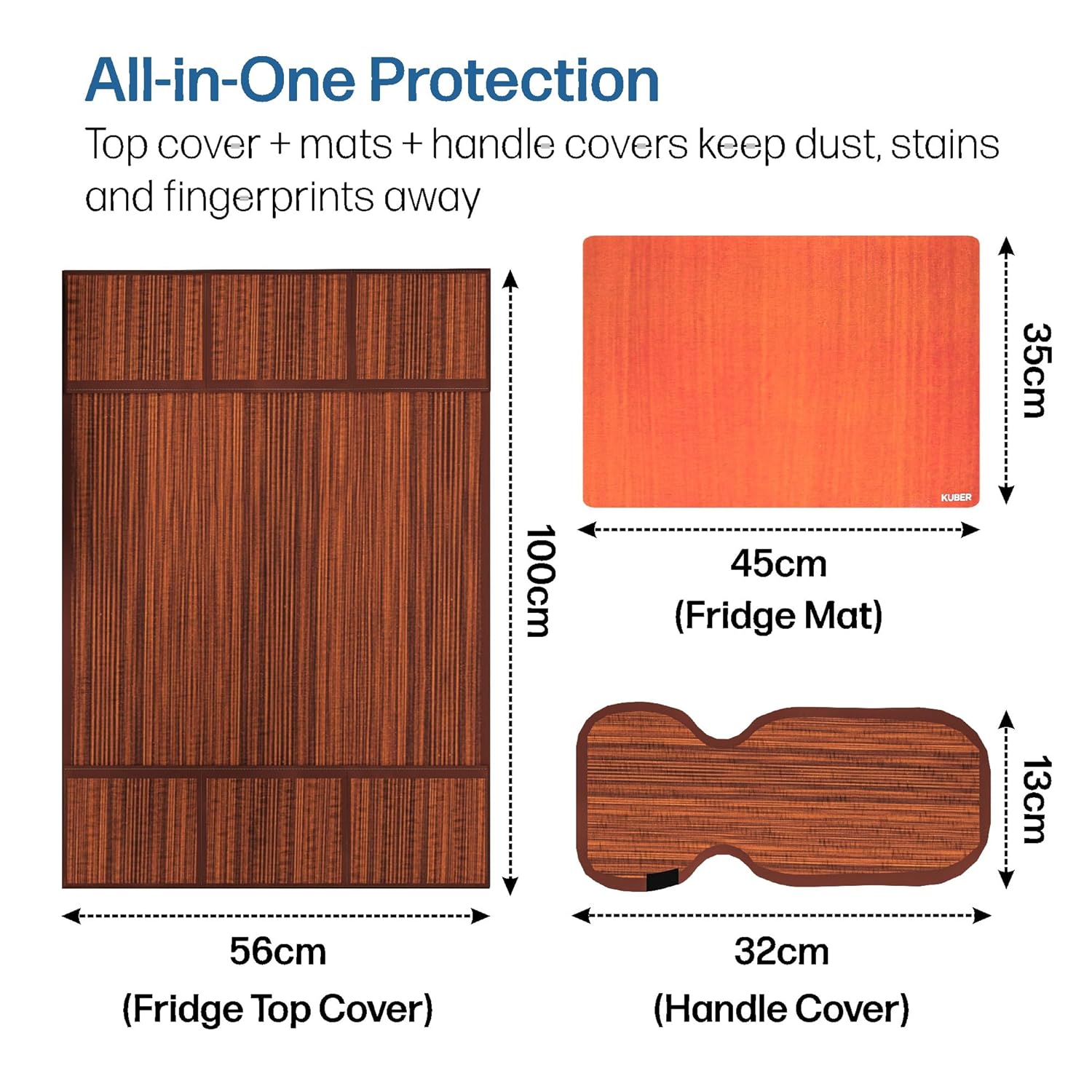 All-in-One Protection

Top cover + mats + handle covers keep dust, stains and fingerprints away

100cm

56cm
(Fridge Top Cover)

KUBER

35cm

45cm
(Fridge Mat)

13cm

32cm
(Handle Cover)